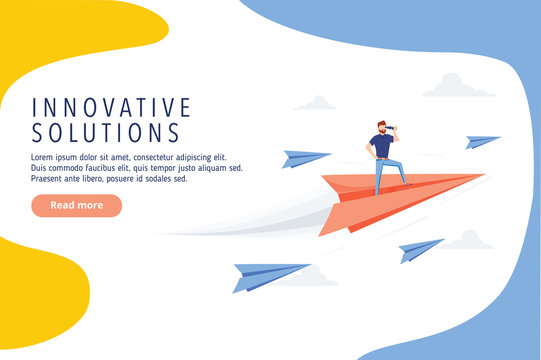 INNOVATIVE SOLUTIONS

Lorem ipsum dolor sit amet, consectetur adipiscing elit. Duis commodo faucibus elit, quis tempor justo aliquam sed. Praesent ante libero, posuere id sodales sed.

Read more